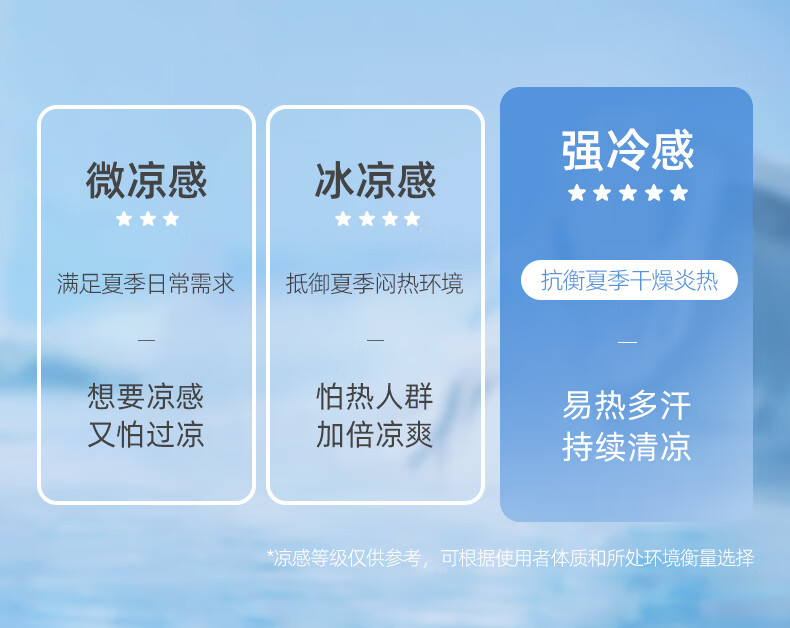 微凉感

★★★

满足夏季日常需求

—

想要凉感
又怕过凉

冰凉感

★★★★

抵御夏季闷热环境

—

怕热人群
加倍凉爽

强冷感

★★★★★

抗衡夏季干燥炎热

—

易热多汗
持续清凉

*凉感等级仅供参考，可根据使用者体质和所处环境衡量选择